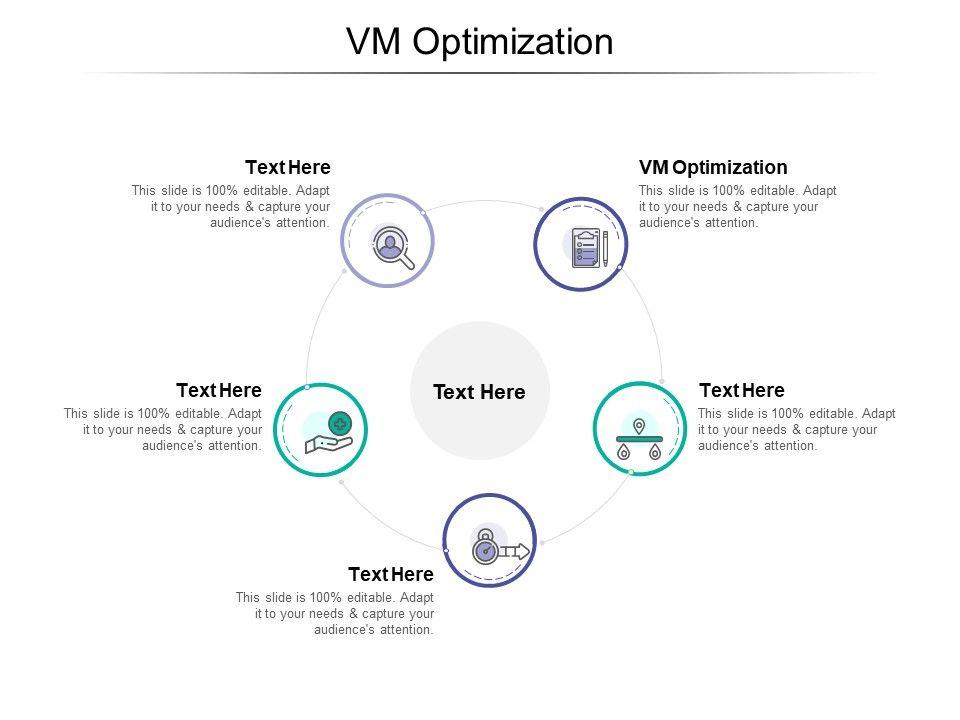 VM Optimization

Text Here
This slide is 100% editable. Adapt it to your needs & capture your audience's attention.

VM Optimization
This slide is 100% editable. Adapt it to your needs & capture your audience's attention.

Text Here
This slide is 100% editable. Adapt it to your needs & capture your audience's attention.

Text Here

Text Here
This slide is 100% editable. Adapt it to your needs & capture your audience's attention.

Text Here
This slide is 100% editable. Adapt it to your needs & capture your audience's attention.